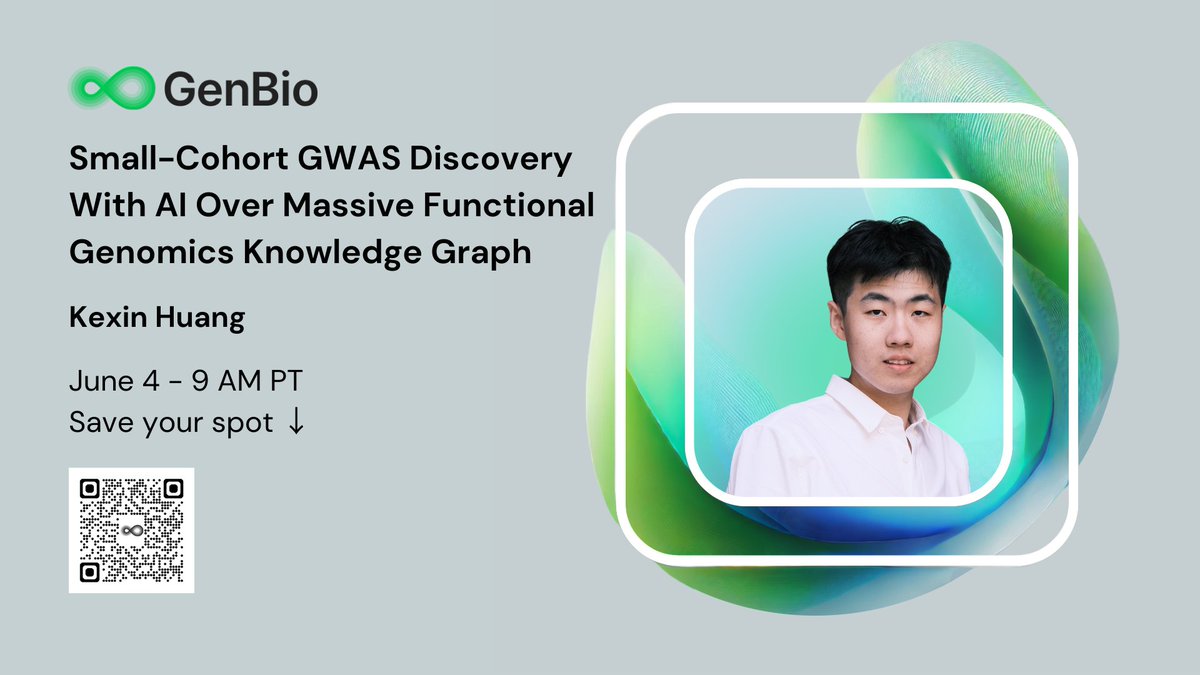 GenBio

Small-Cohort GWAS Discovery With AI Over Massive Functional Genomics Knowledge Graph

Kexin Huang

June 4 - 9 AM PT
Save your spot ↓